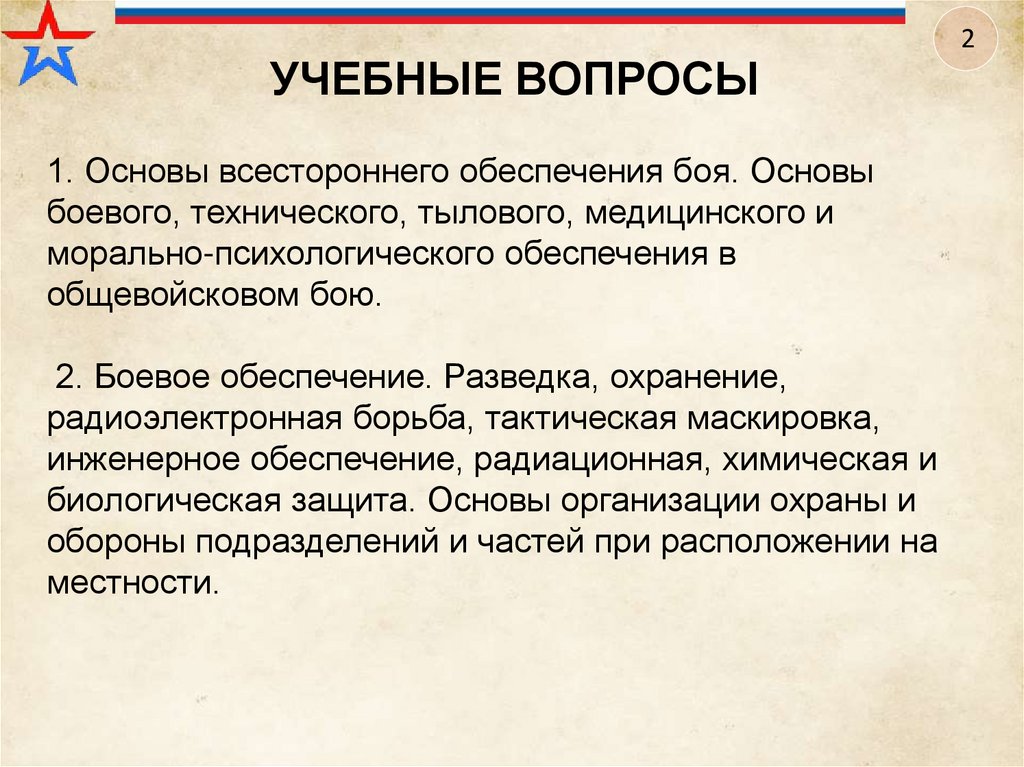 2

УЧЕБНЫЕ ВОПРОСЫ

1. Основы всестороннего обеспечения боя. Основы боевого, технического, тылового, медицинского и морально-психологического обеспечения в общевойсковом бою.

2. Боевое обеспечение. Разведка, охранение, радиоэлектронная борьба, тактическая маскировка, инженерное обеспечение, радиационная, химическая и биологическая защита. Основы организации охраны и обороны подразделений и частей при расположении на местности.